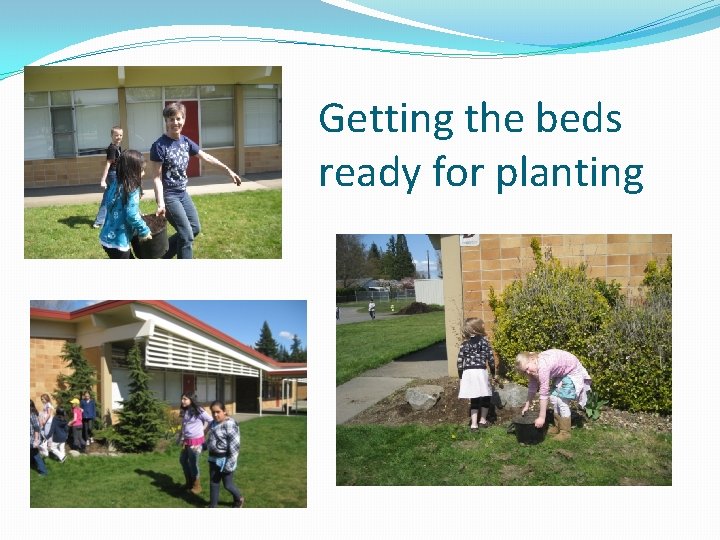 Getting the beds ready for planting